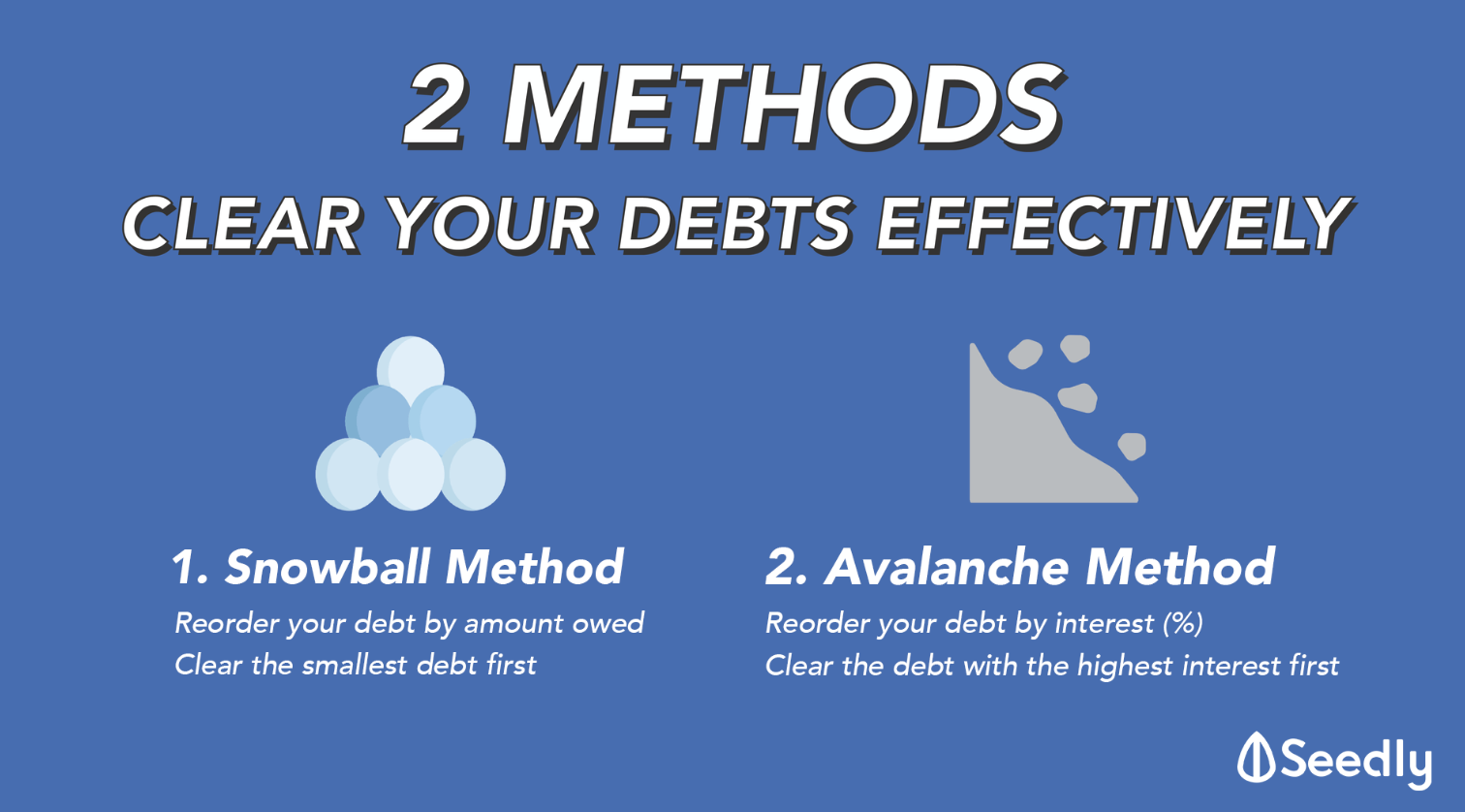 2 METHODS
CLEAR YOUR DEBTS EFFECTIVELY

1. Snowball Method
Reorder your debt by amount owed
Clear the smallest debt first

2. Avalanche Method
Reorder your debt by interest (%)
Clear the debt with the highest interest first

Seedly